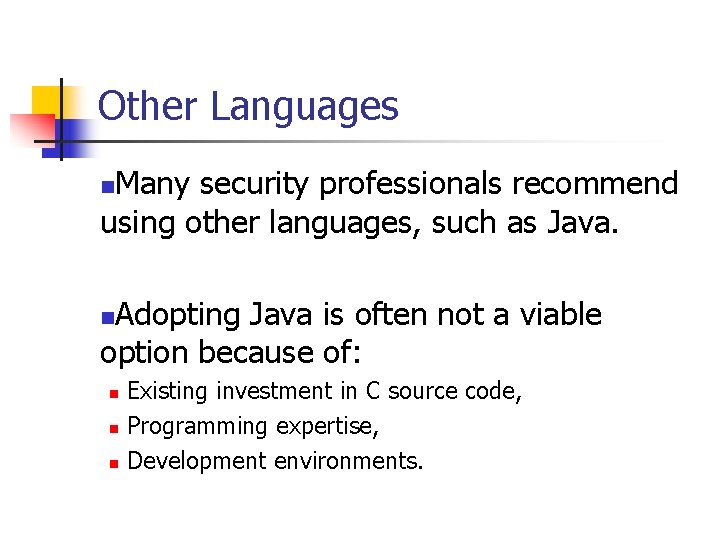 Other Languages

Many security professionals recommend using other languages, such as Java.

Adopting Java is often not a viable option because of:

Existing investment in C source code,
Programming expertise,
Development environments.